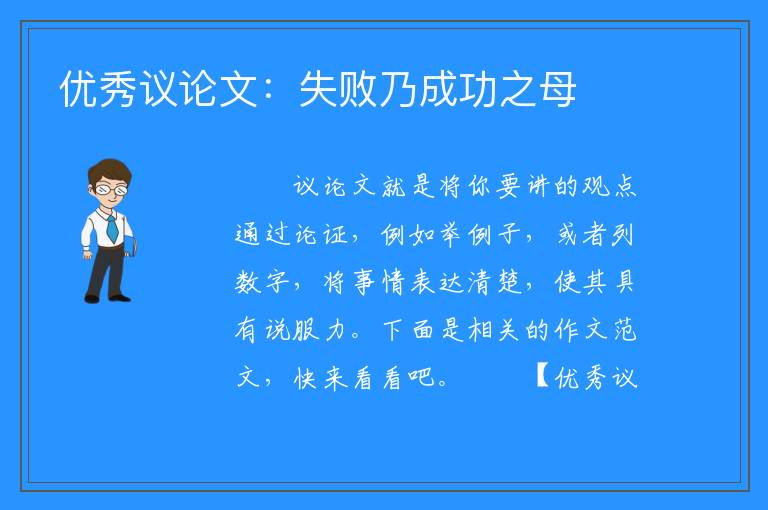 优秀议论文：失败乃成功之母

议论文就是将你要讲的观点通过论证，例如举例子，或者列数字，将事情表达清楚，使其具有说服力。下面是相关的作文范文，快来看看吧。 【优秀议